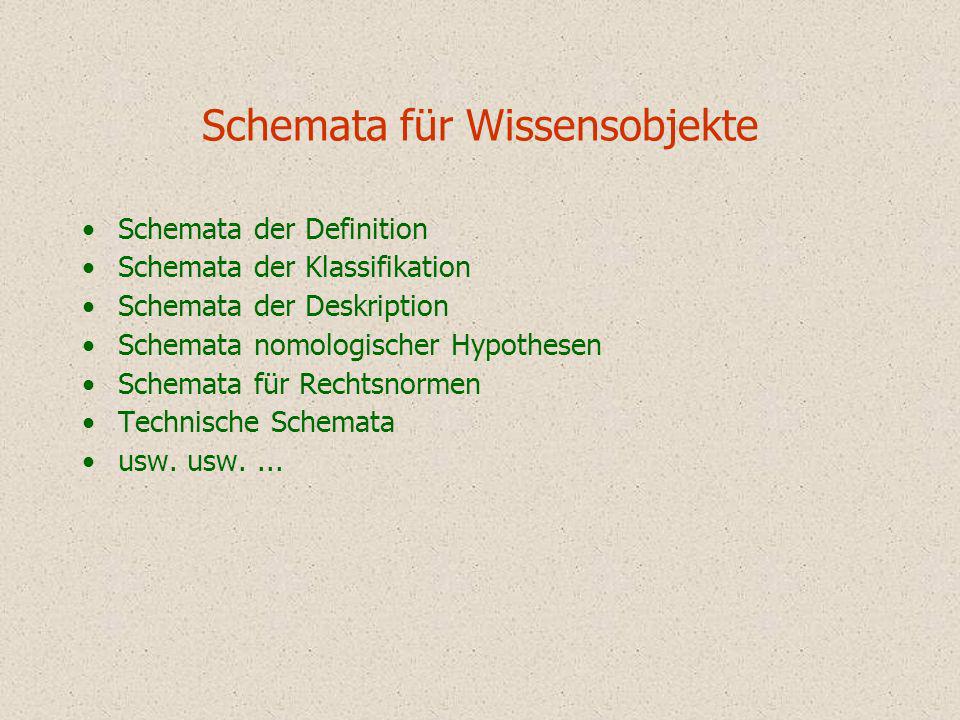 Schemata für Wissensobjekte

• Schemata der Definition
• Schemata der Klassifikation
• Schemata der Deskription
• Schemata nomologischer Hypothesen
• Schemata für Rechtsnormen
• Technische Schemata
• usw. usw. ...